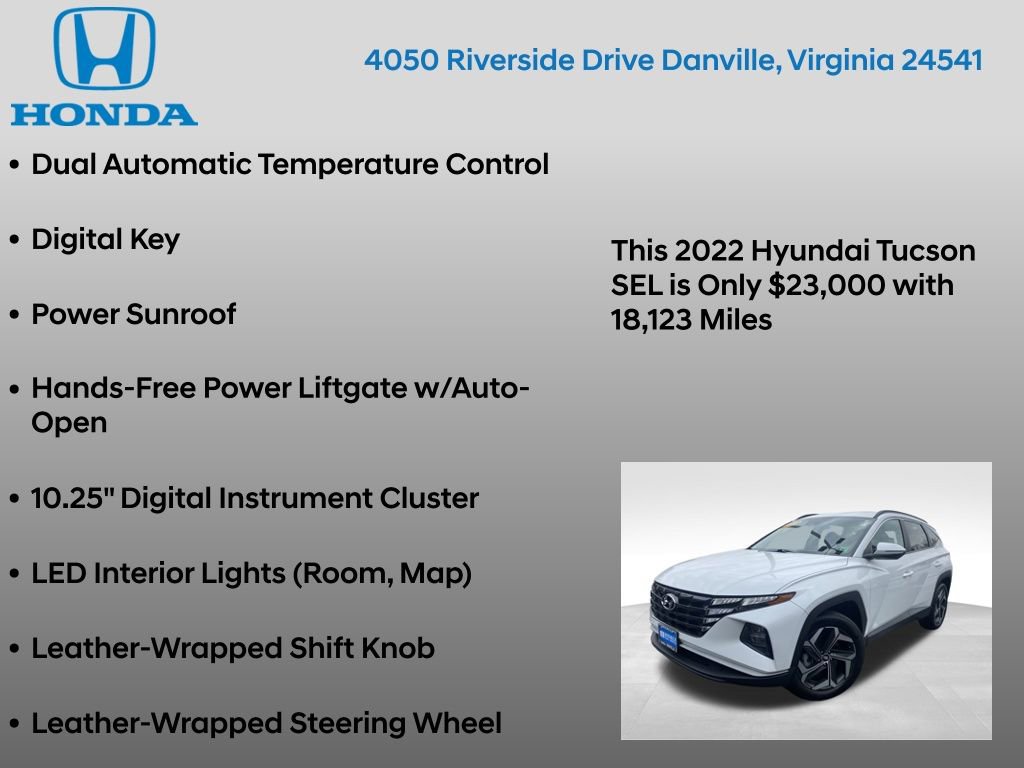 HONDA

4050 Riverside Drive Danville, Virginia 24541

• Dual Automatic Temperature Control

• Digital Key

• Power Sunroof

• Hands-Free Power Liftgate w/Auto-Open

• 10.25" Digital Instrument Cluster

• LED Interior Lights (Room, Map)

• Leather-Wrapped Shift Knob

• Leather-Wrapped Steering Wheel

This 2022 Hyundai Tucson SEL is Only $23,000 with 18,123 Miles